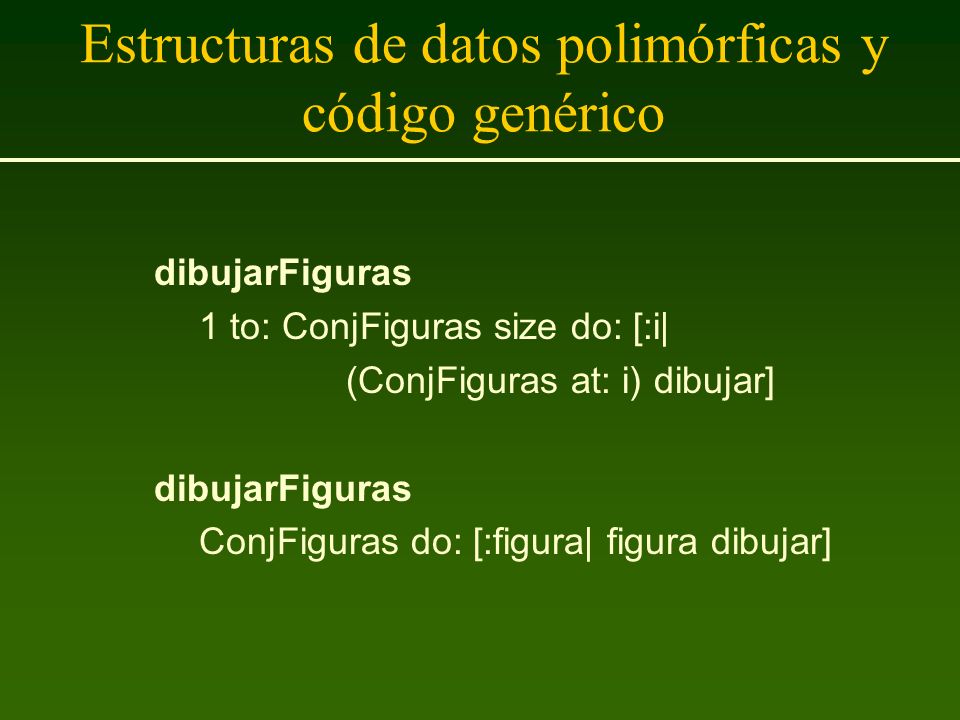 Estructuras de datos polimórficas y código genérico

dibujarFiguras
1 to: ConjFiguras size do: [:i|
(ConjFiguras at: i) dibujar]

dibujarFiguras
ConjFiguras do: [:figura| figura dibujar]